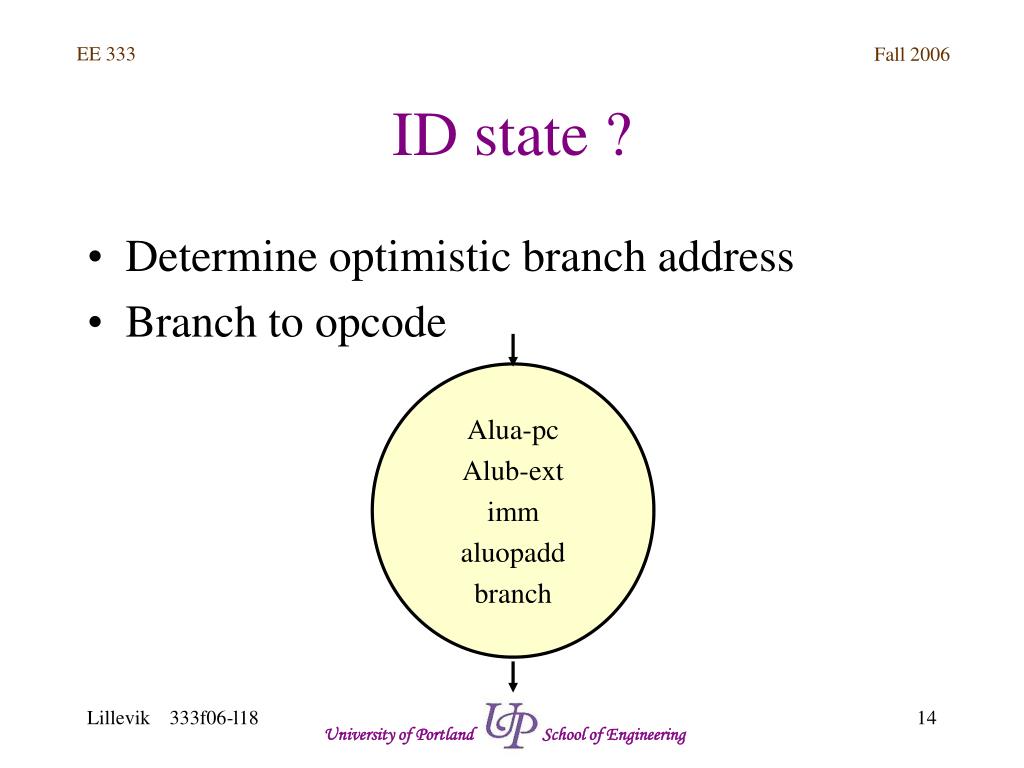 EE 333

Fall 2006

ID state ?

• Determine optimistic branch address
• Branch to opcode

Alua-pc
Alub-ext
imm
aluopadd
branch

Lillevik 333f06-l18

University of Portland UP School of Engineering

14